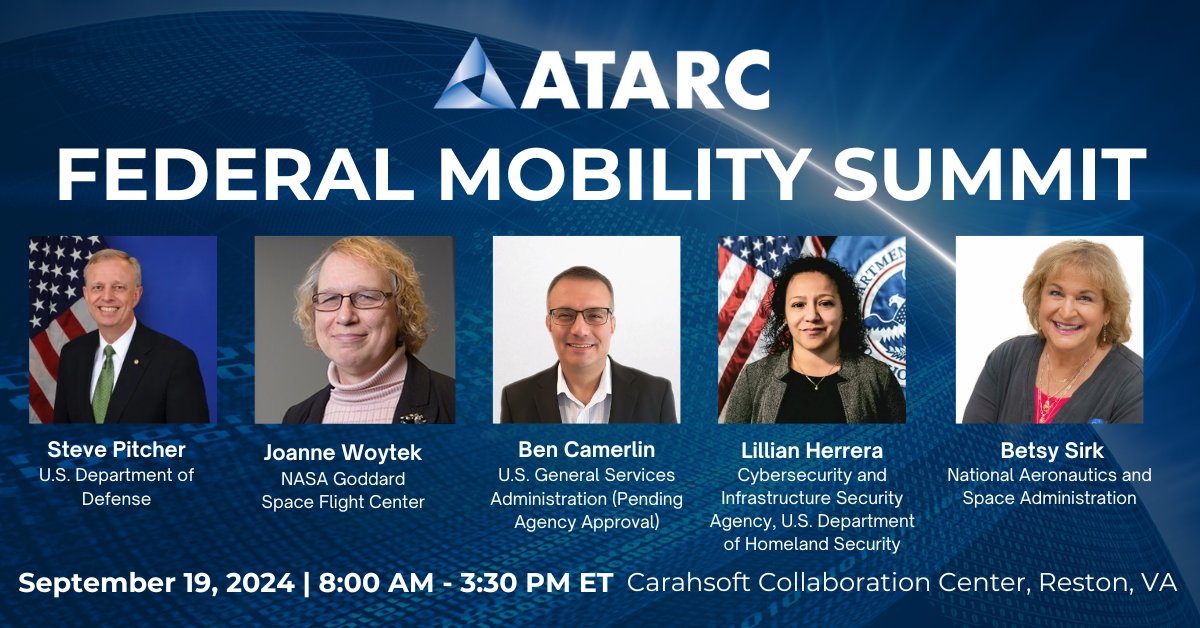 ATARC
FEDERAL MOBILITY SUMMIT

Steve Pitcher
U.S. Department of Defense

Joanne Woytek
NASA Goddard Space Flight Center

Ben Camerlin
U.S. General Services Administration (Pending Agency Approval)

Lillian Herrera
Cybersecurity and Infrastructure Security Agency, U.S. Department of Homeland Security

Betsy Sirk
National Aeronautics and Space Administration

September 19, 2024 | 8:00 AM - 3:30 PM ET Carahsoft Collaboration Center, Reston, VA